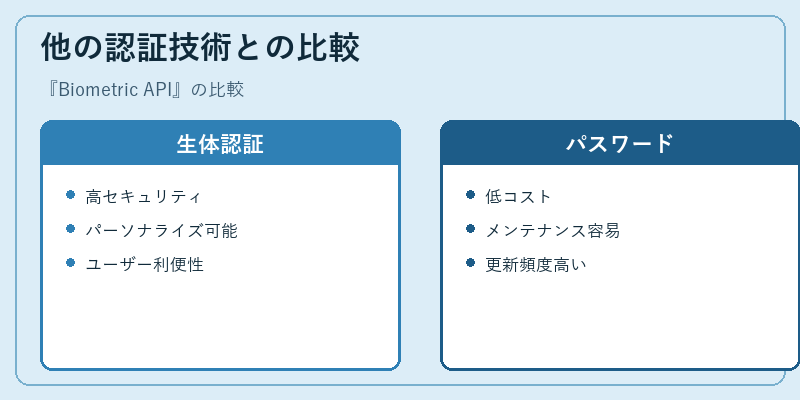 他の認証技術との比較

『Biometric API』の比較

生体認証

- 高セキュリティ
- パーソナライズ可能
- ユーザー利便性

パスワード

- 低コスト
- メンテナンス容易
- 更新頻度高い